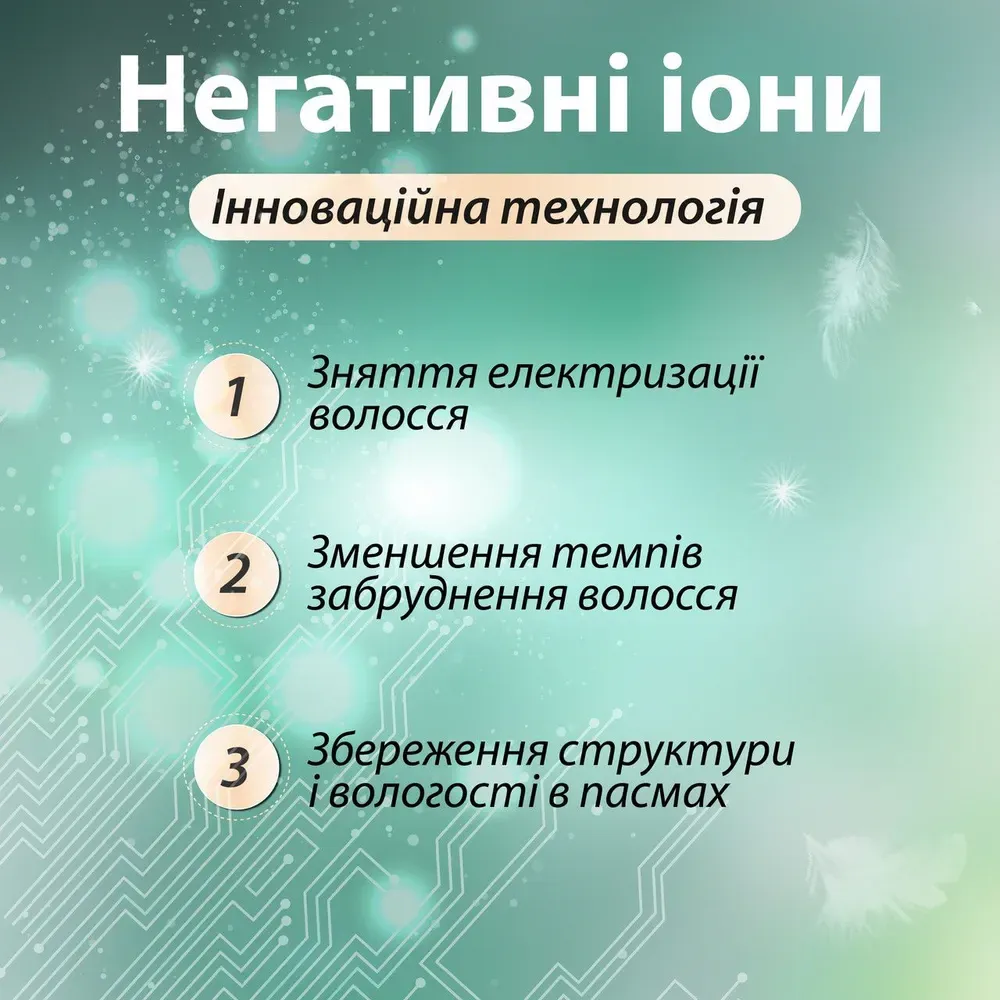 Негативні іони

Інноваційна технологія

1 Зняття електризації волосся

2 Зменшення темпів забруднення волосся

3 Збереження структури і вологості в пасмах